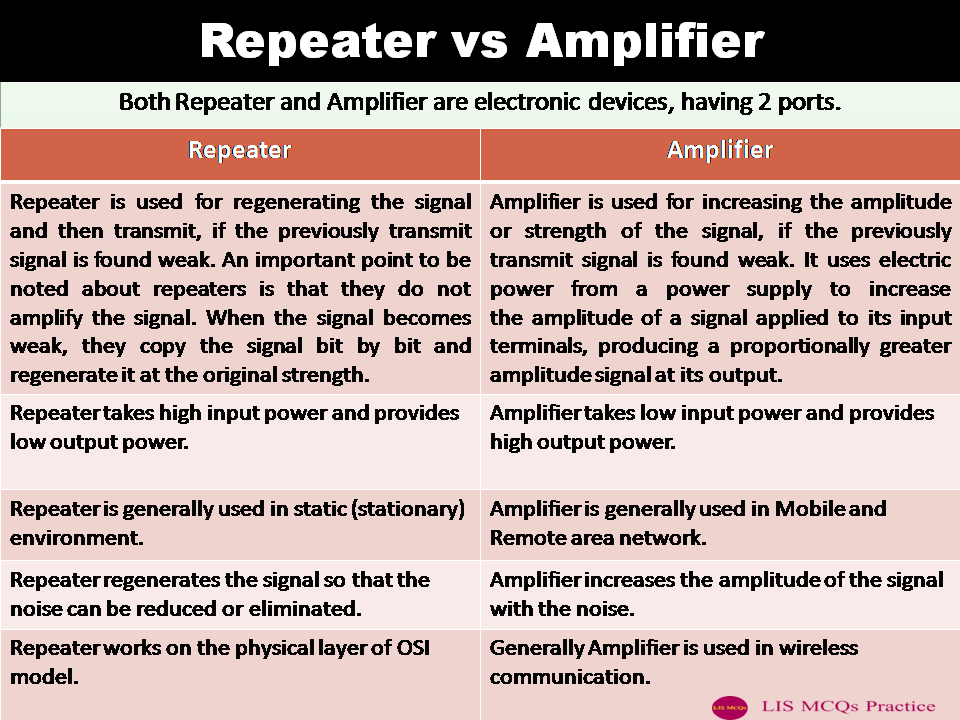 Repeater vs Amplifier

Both Repeater and Amplifier are electronic devices, having 2 ports.

| Repeater | Amplifier |
|---|---|
| Repeater is used for regenerating the signal and then transmit, if the previously transmit signal is found weak. An important point to be noted about repeaters is that they do not amplify the signal. When the signal becomes weak, they copy the signal bit by bit and regenerate it at the original strength. | Amplifier is used for increasing the amplitude or strength of the signal, if the previously transmit signal is found weak. It uses electric power from a power supply to increase the amplitude of a signal applied to its input terminals, producing a proportionally greater amplitude signal at its output. |
| Repeater takes high input power and provides low output power. | Amplifier takes low input power and provides high output power. |
| Repeater is generally used in static (stationary) environment. | Amplifier is generally used in Mobile and Remote area network. |
| Repeater regenerates the signal so that the noise can be reduced or eliminated. | Amplifier increases the amplitude of the signal with the noise. |
| Repeater works on the physical layer of OSI model. | Generally Amplifier is used in wireless communication. |

LIS MCQs LIS MCQs Practice